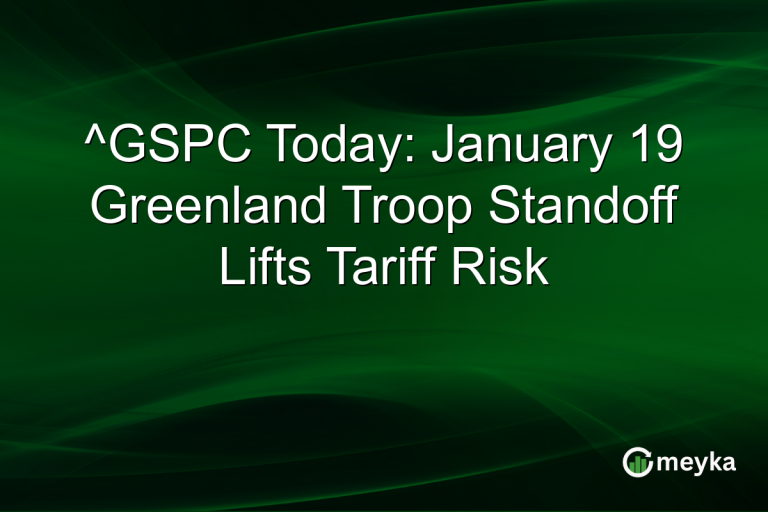 ^GSPC Today: January 19 Greenland Troop Standoff Lifts Tariff Risk

meyka